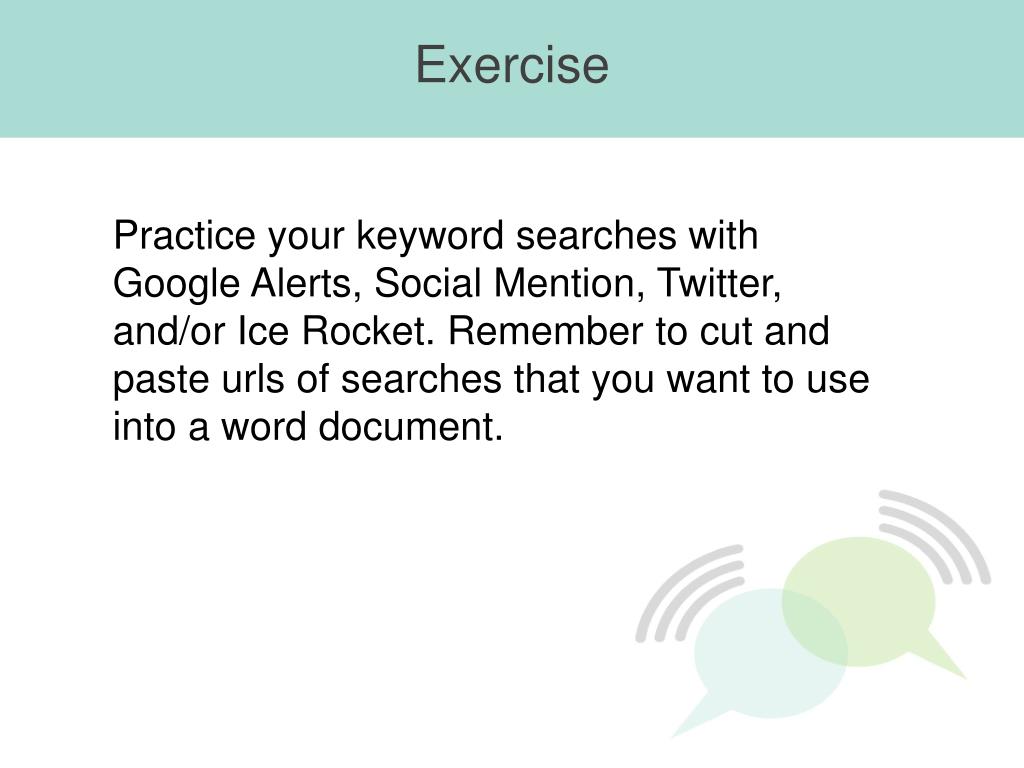 Exercise

Practice your keyword searches with Google Alerts, Social Mention, Twitter, and/or Ice Rocket. Remember to cut and paste urls of searches that you want to use into a word document.